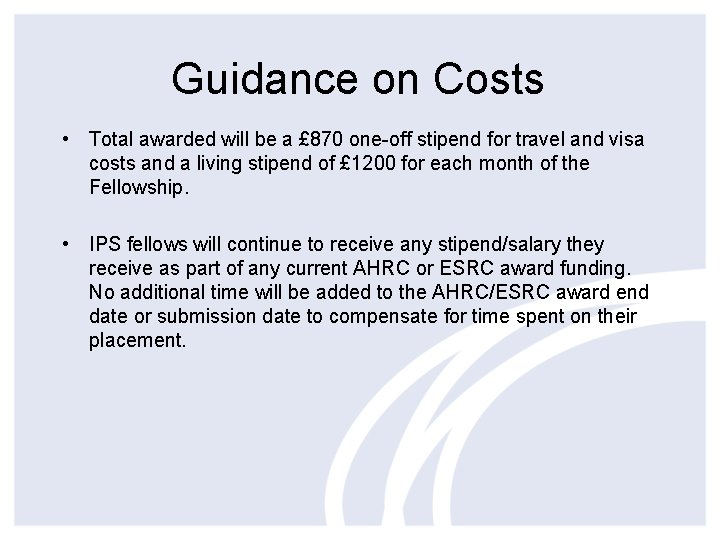 Guidance on Costs

• Total awarded will be a £870 one-off stipend for travel and visa costs and a living stipend of £1200 for each month of the Fellowship.

• IPS fellows will continue to receive any stipend/salary they receive as part of any current AHRC or ESRC award funding. No additional time will be added to the AHRC/ESRC award end date or submission date to compensate for time spent on their placement.